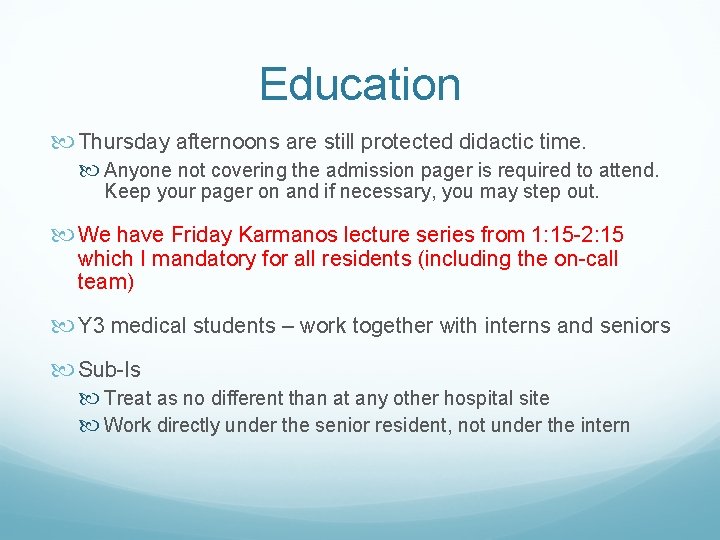 Education

Thursday afternoons are still protected didactic time.

Anyone not covering the admission pager is required to attend. Keep your pager on and if necessary, you may step out.

We have Friday Karmanos lecture series from 1:15-2:15 which I mandatory for all residents (including the on-call team)

Y3 medical students – work together with interns and seniors

Sub-Is

Treat as no different than at any other hospital site

Work directly under the senior resident, not under the intern